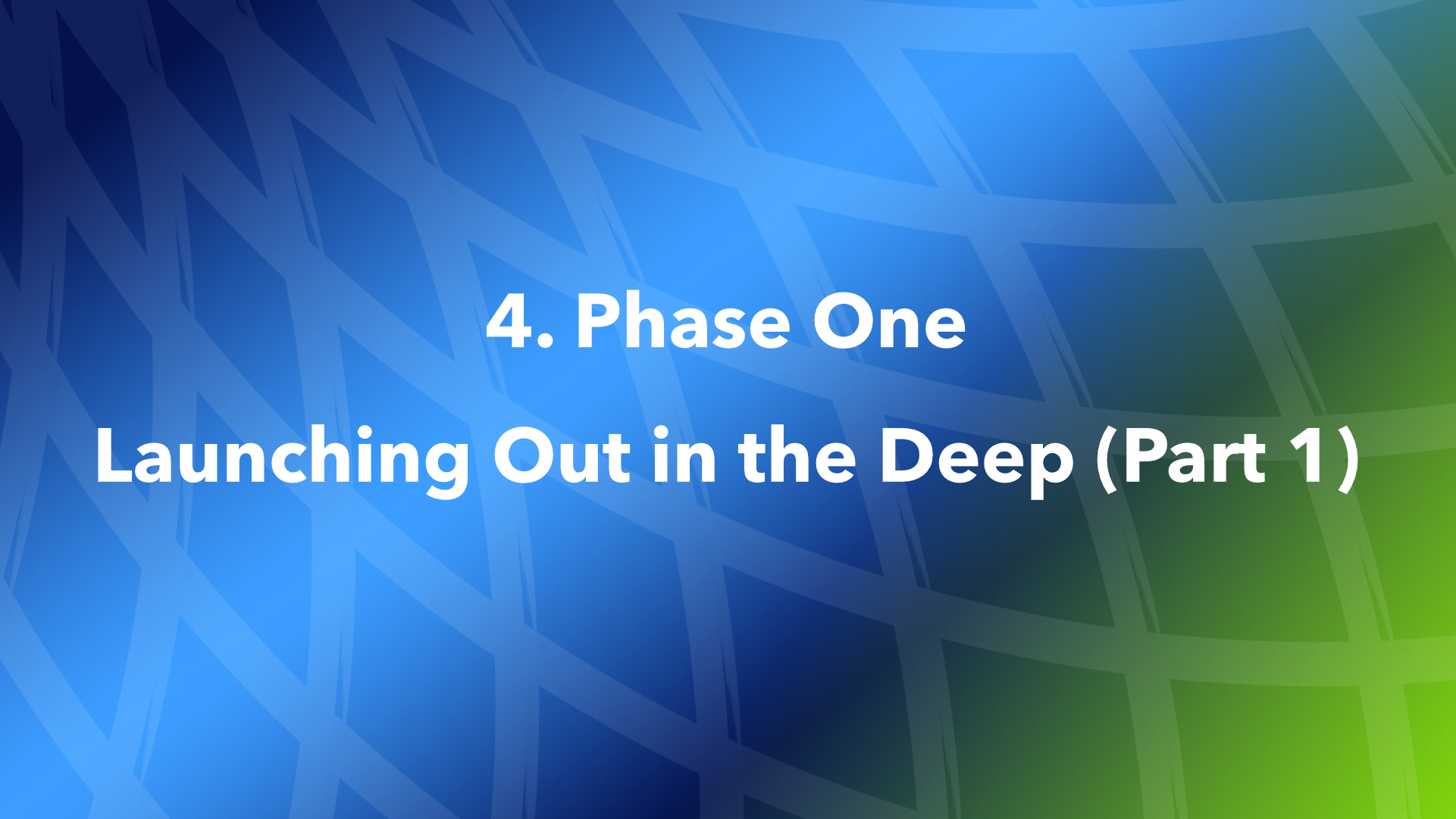 4. Phase One

Launching Out in the Deep (Part 1)